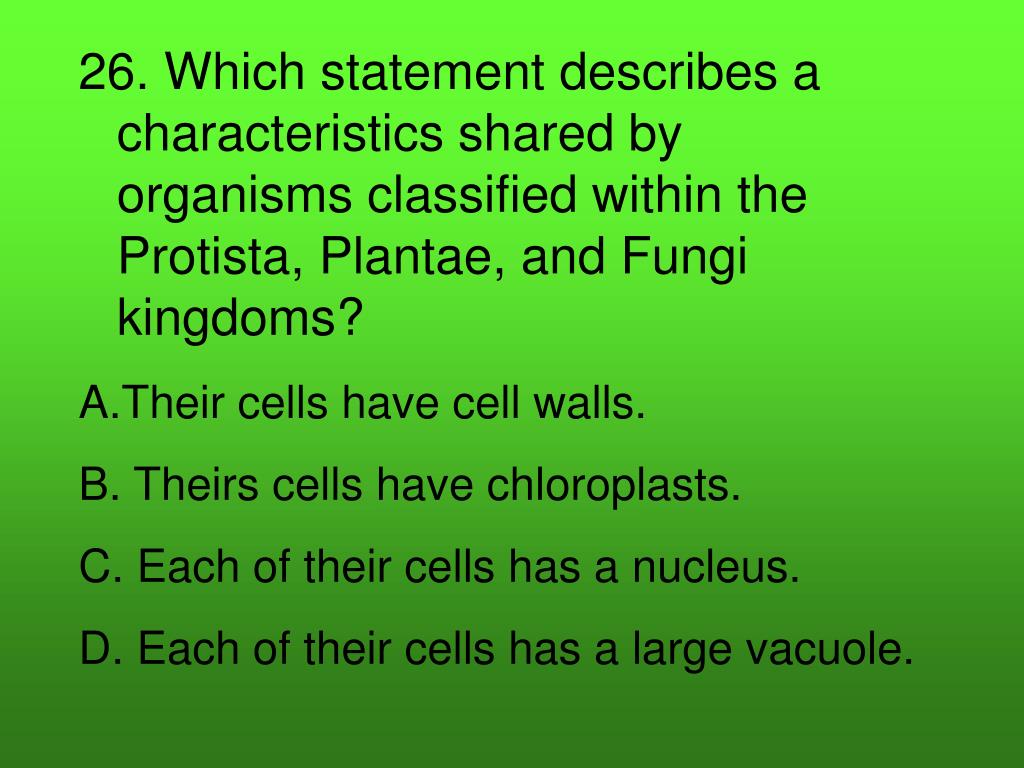 26. Which statement describes a characteristics shared by organisms classified within the Protista, Plantae, and Fungi kingdoms?

A.Their cells have cell walls.

B. Theirs cells have chloroplasts.

C. Each of their cells has a nucleus.

D. Each of their cells has a large vacuole.